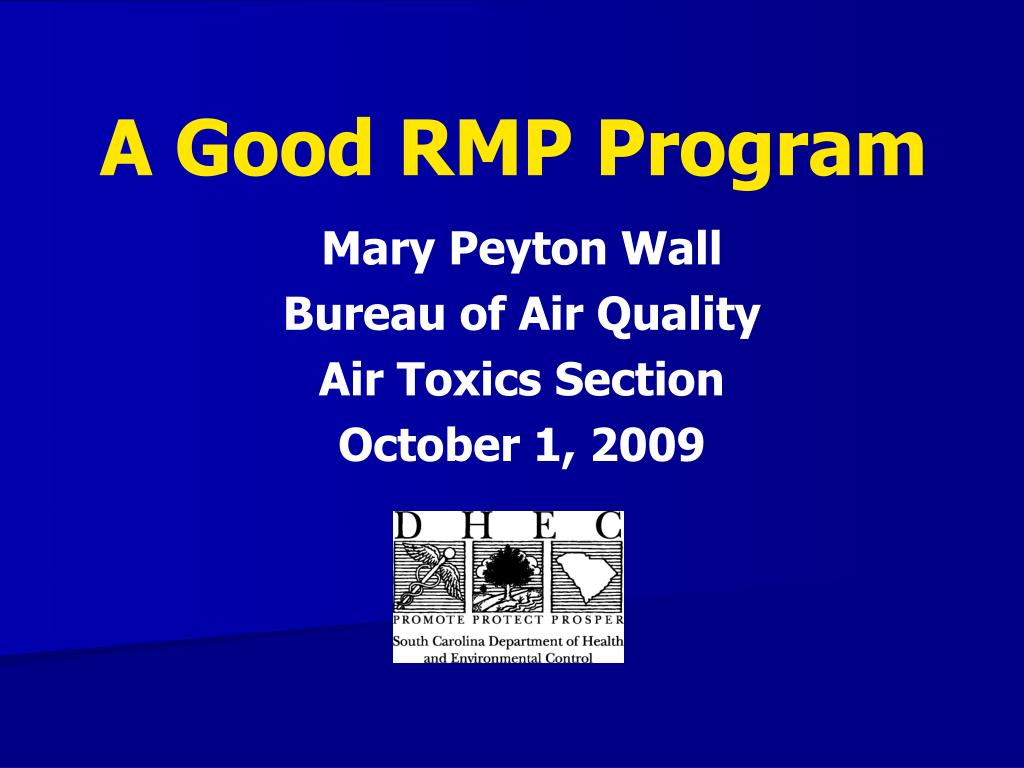 A Good RMP Program

Mary Peyton Wall
Bureau of Air Quality
Air Toxics Section
October 1, 2009

D H E C
PROMOTE PROTECT PROSPER
South Carolina Department of Health and Environmental Control